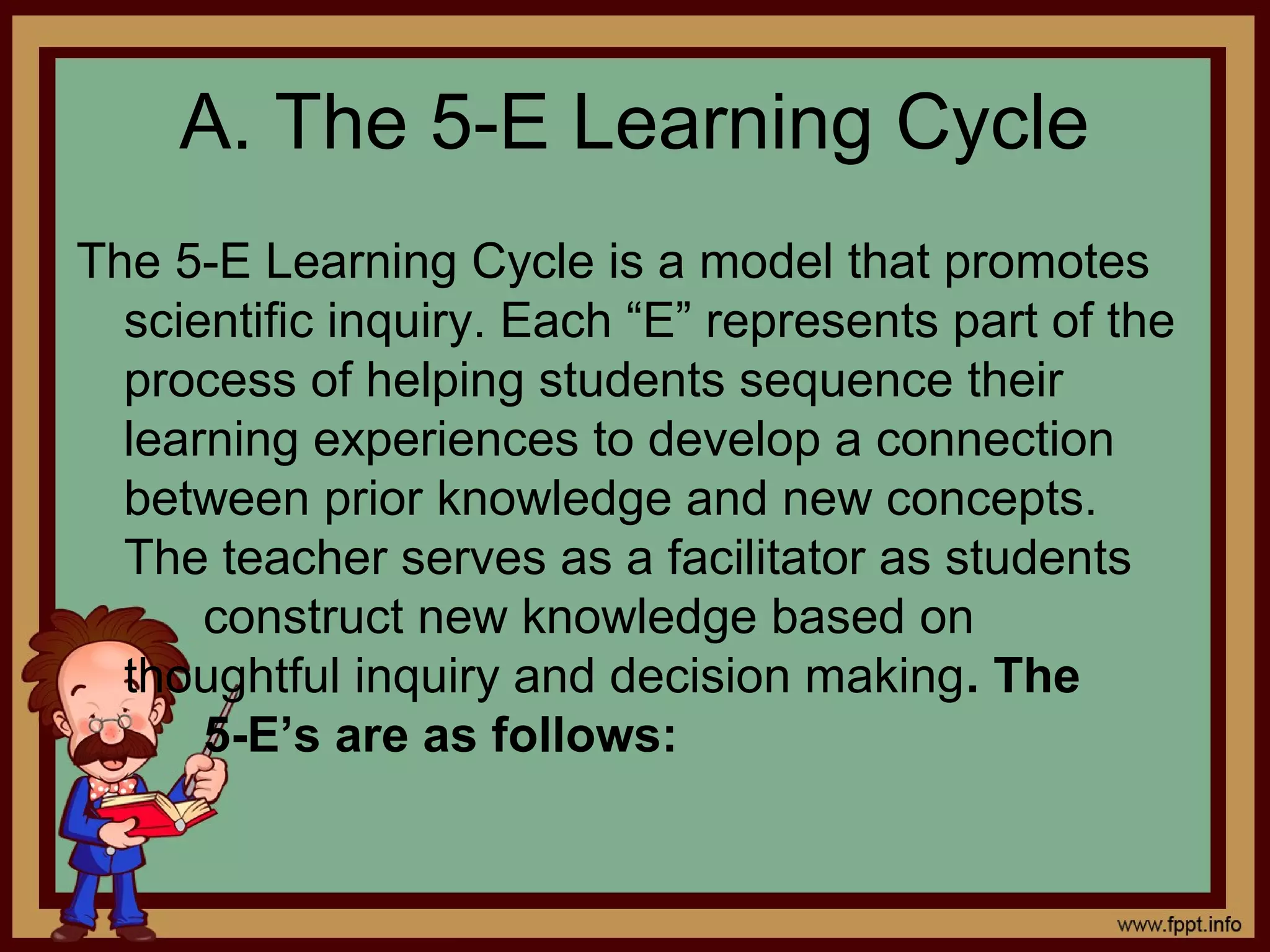 A. The 5-E Learning Cycle

The 5-E Learning Cycle is a model that promotes scientific inquiry. Each “E” represents part of the process of helping students sequence their learning experiences to develop a connection between prior knowledge and new concepts. The teacher serves as a facilitator as students construct new knowledge based on thoughtful inquiry and decision making. The 5-E’s are as follows:

www.fppt.info